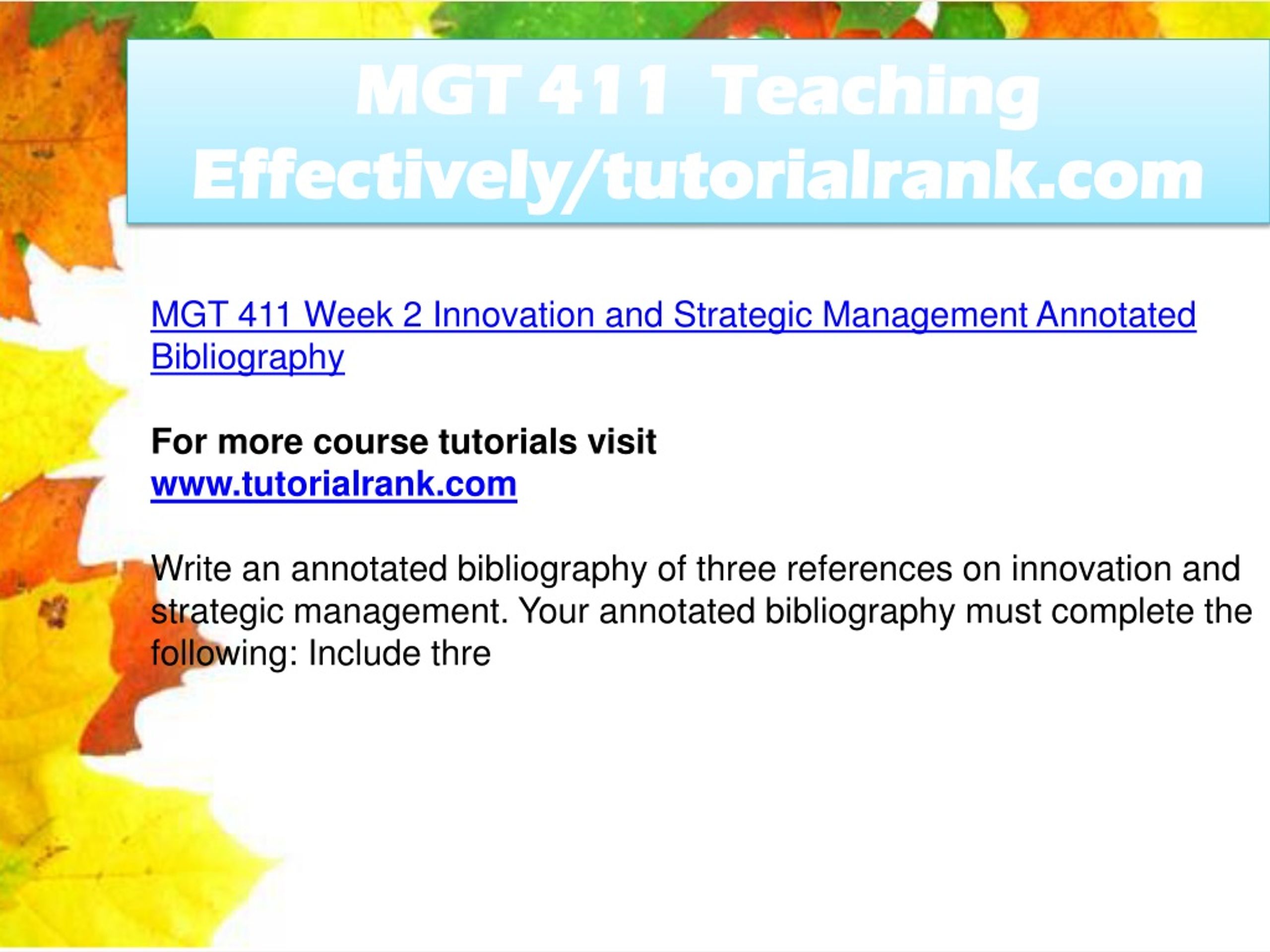 MGT 411 Teaching Effectively/tutorialrank.com

MGT 411 Week 2 Innovation and Strategic Management Annotated Bibliography

For more course tutorials visit
www.tutorialrank.com

Write an annotated bibliography of three references on innovation and strategic management. Your annotated bibliography must complete the following: Include thre